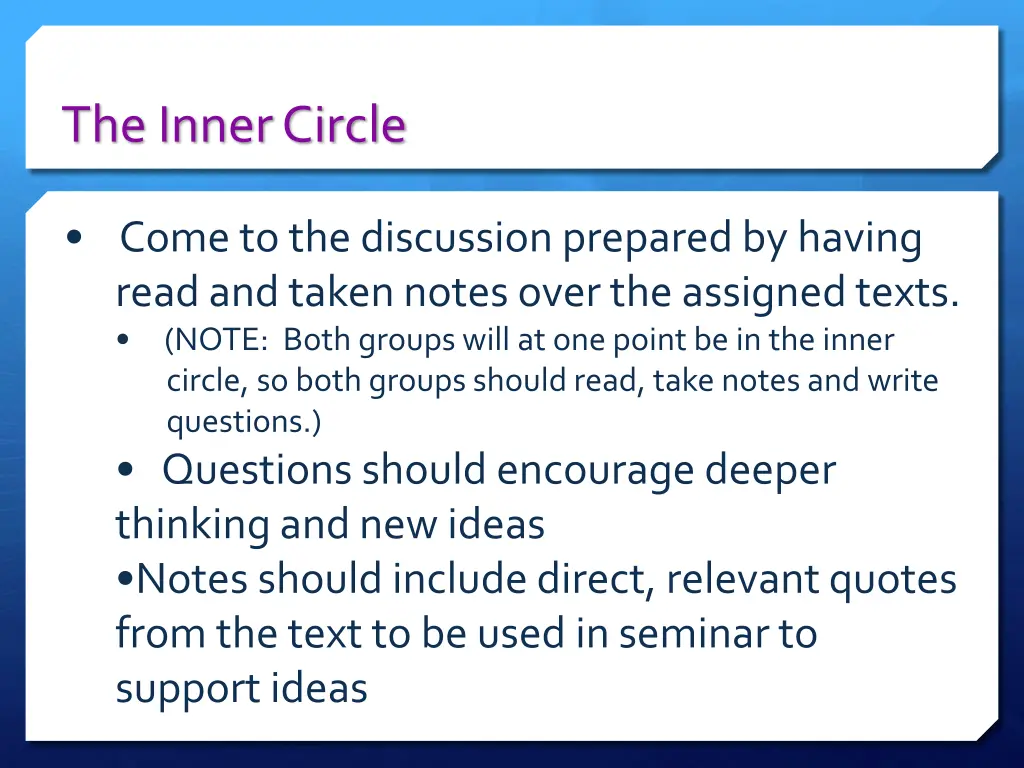 The Inner Circle

• Come to the discussion prepared by having read and taken notes over the assigned texts.

• (NOTE: Both groups will at one point be in the inner circle, so both groups should read, take notes and write questions.)

• Questions should encourage deeper thinking and new ideas

•Notes should include direct, relevant quotes from the text to be used in seminar to support ideas